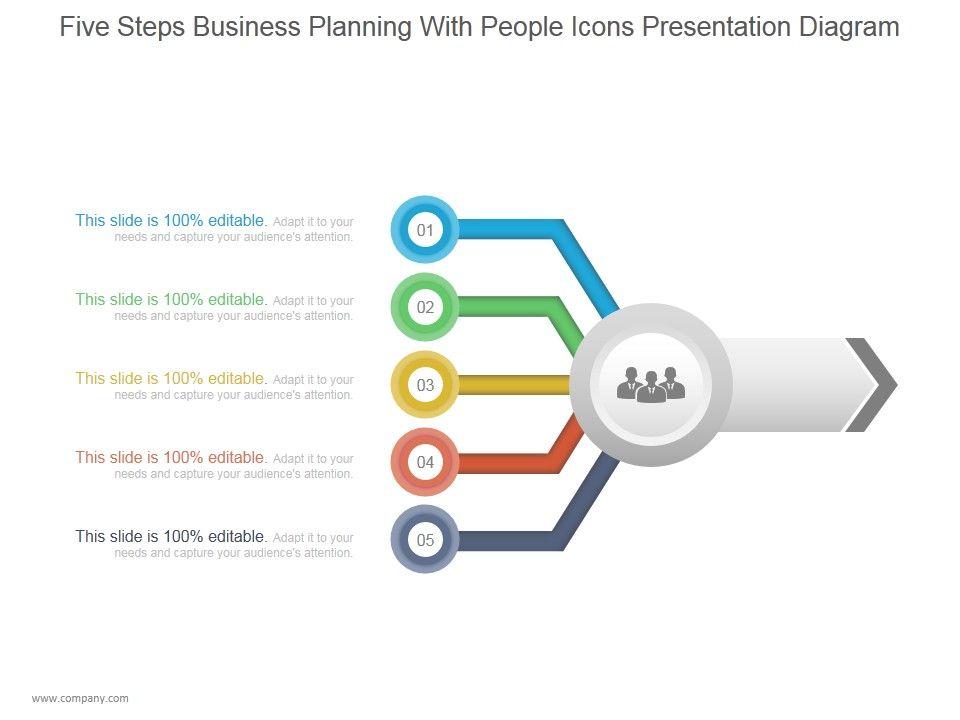 Five Steps Business Planning With People Icons Presentation Diagram

This slide is 100% editable. Adapt it to your needs and capture your audience's attention.

01

This slide is 100% editable. Adapt it to your needs and capture your audience's attention.

02

This slide is 100% editable. Adapt it to your needs and capture your audience's attention.

03

This slide is 100% editable. Adapt it to your needs and capture your audience's attention.

04

This slide is 100% editable. Adapt it to your needs and capture your audience's attention.

05

www.company.com